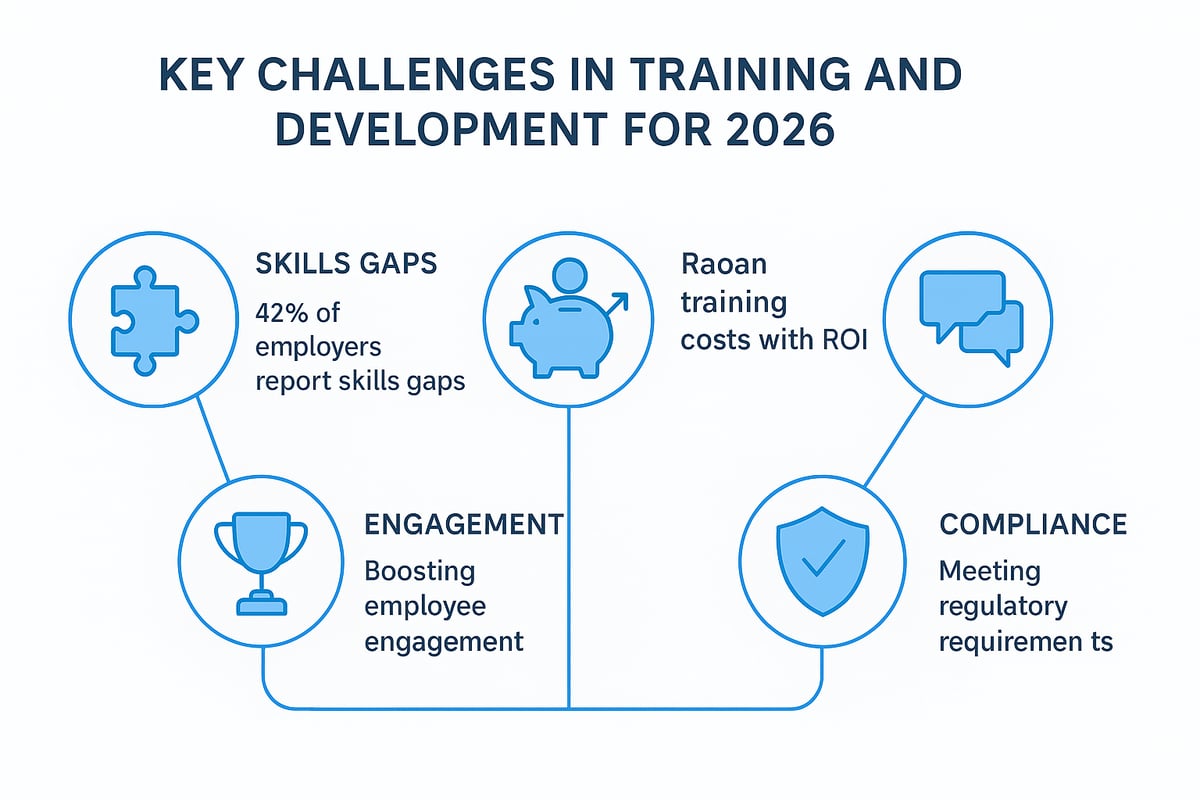 KEY CHALLENGES IN TRAINING AND DEVELOPMENT FOR 2026

SKILLS GAPS
42% of employers report skills gaps

Raoan training costs with ROI

ENGAGEMENT
Boosting employee engagement

COMPLIANCE
Meeting regulatory requiremen ts